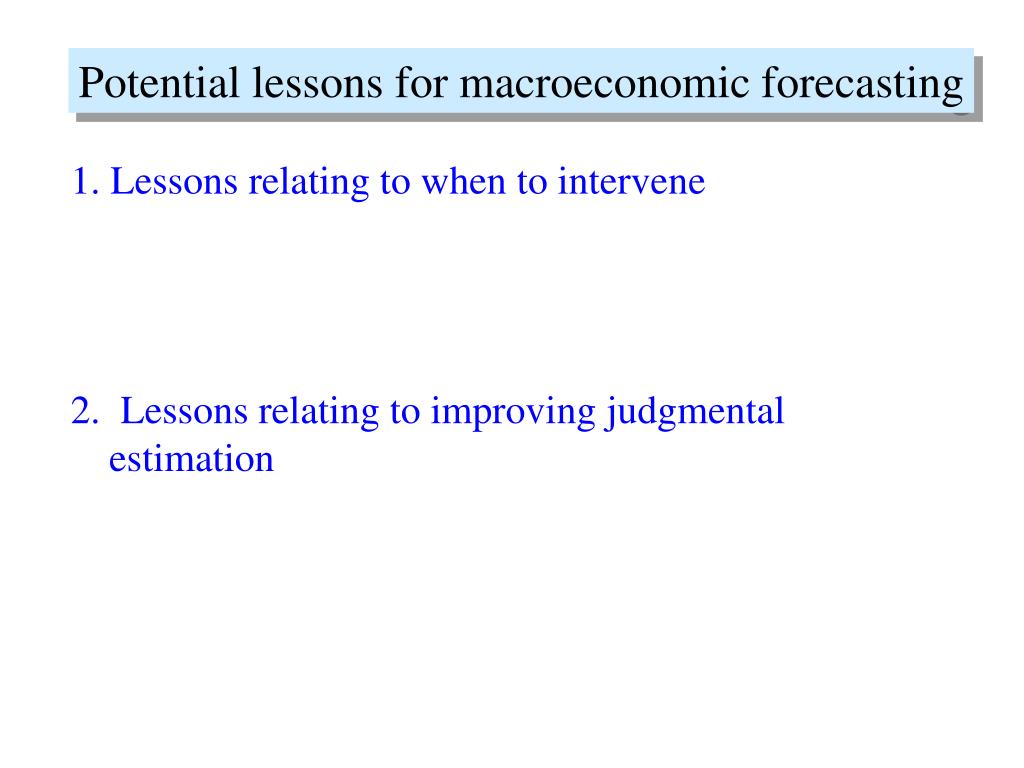 Potential lessons for macroeconomic forecasting

1. Lessons relating to when to intervene

2. Lessons relating to improving judgmental estimation